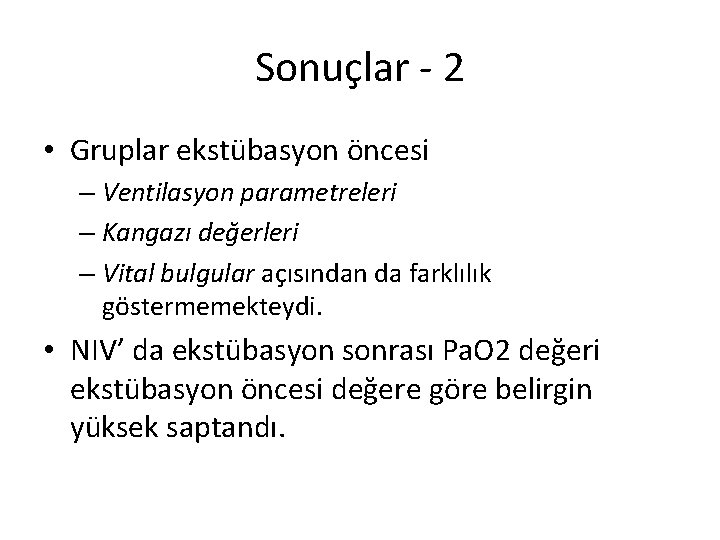 Sonuçlar - 2

• Gruplar ekstübasyon öncesi
– Ventilasyon parametreleri
– Kangazı değerleri
– Vital bulgular açısından da farklılık göstermemekteydi.

• NIV’ da ekstübasyon sonrası PaO2 değeri ekstübasyon öncesi değere göre belirgin yüksek saptandı.